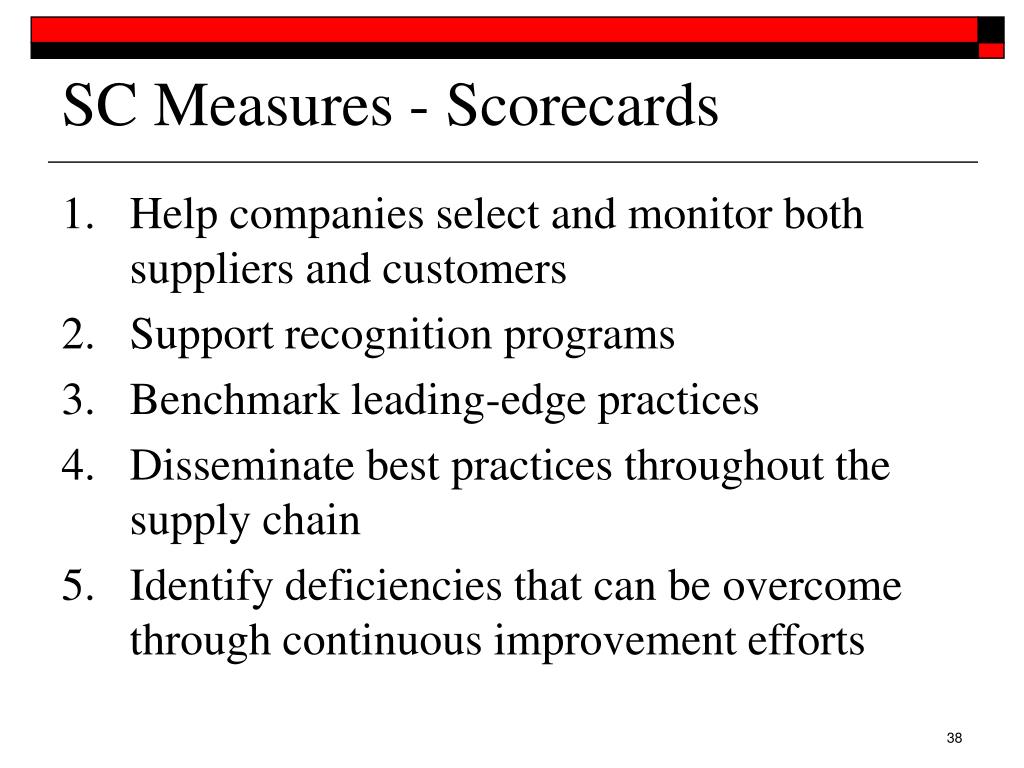 SC Measures - Scorecards

1. Help companies select and monitor both suppliers and customers
2. Support recognition programs
3. Benchmark leading-edge practices
4. Disseminate best practices throughout the supply chain
5. Identify deficiencies that can be overcome through continuous improvement efforts

38